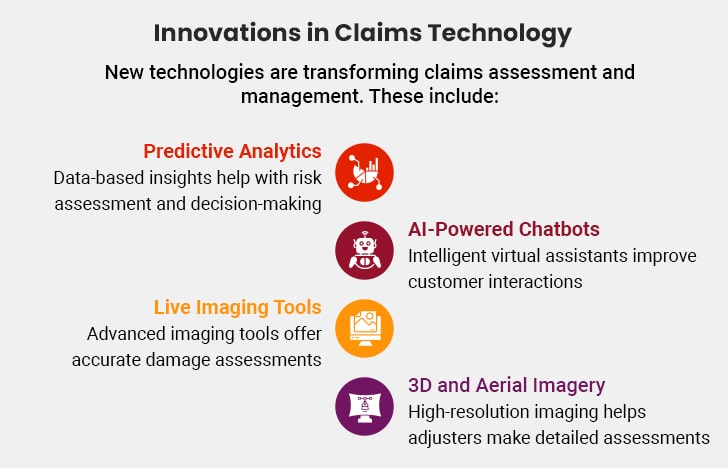 Innovations in Claims Technology

New technologies are transforming claims assessment and management. These include:

Predictive Analytics
Data-based insights help with risk assessment and decision-making

AI-Powered Chatbots
Intelligent virtual assistants improve customer interactions

Live Imaging Tools
Advanced imaging tools offer accurate damage assessments

3D and Aerial Imagery
High-resolution imaging helps adjusters make detailed assessments